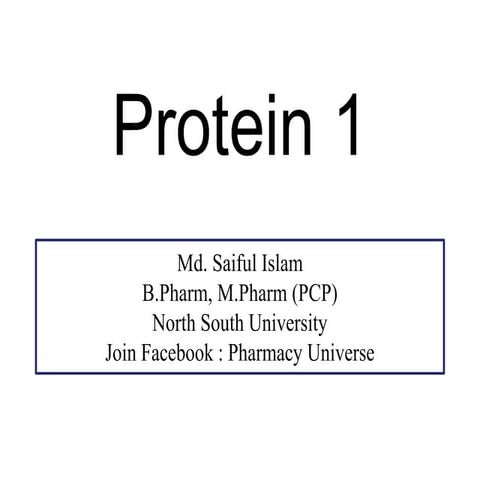 Protein 1

Md. Saiful Islam
B.Pharm, M.Pharm (PCP)
North South University
Join Facebook : Pharmacy Universe